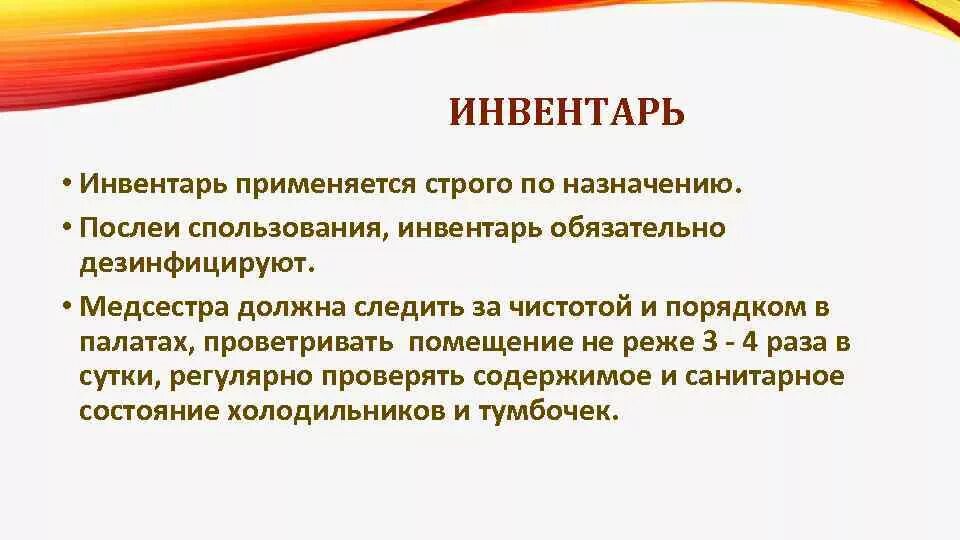 ИНВЕНТАРЬ

• Инвентарь применяется строго по назначению.

• Послеи спользования, инвентарь обязательно дезинфицируют.

• Медсестра должна следить за чистотой и порядком в палатах, проветривать помещение не реже 3 - 4 раза в сутки, регулярно проверять содержимое и санитарное состояние холодильников и тумбочек.